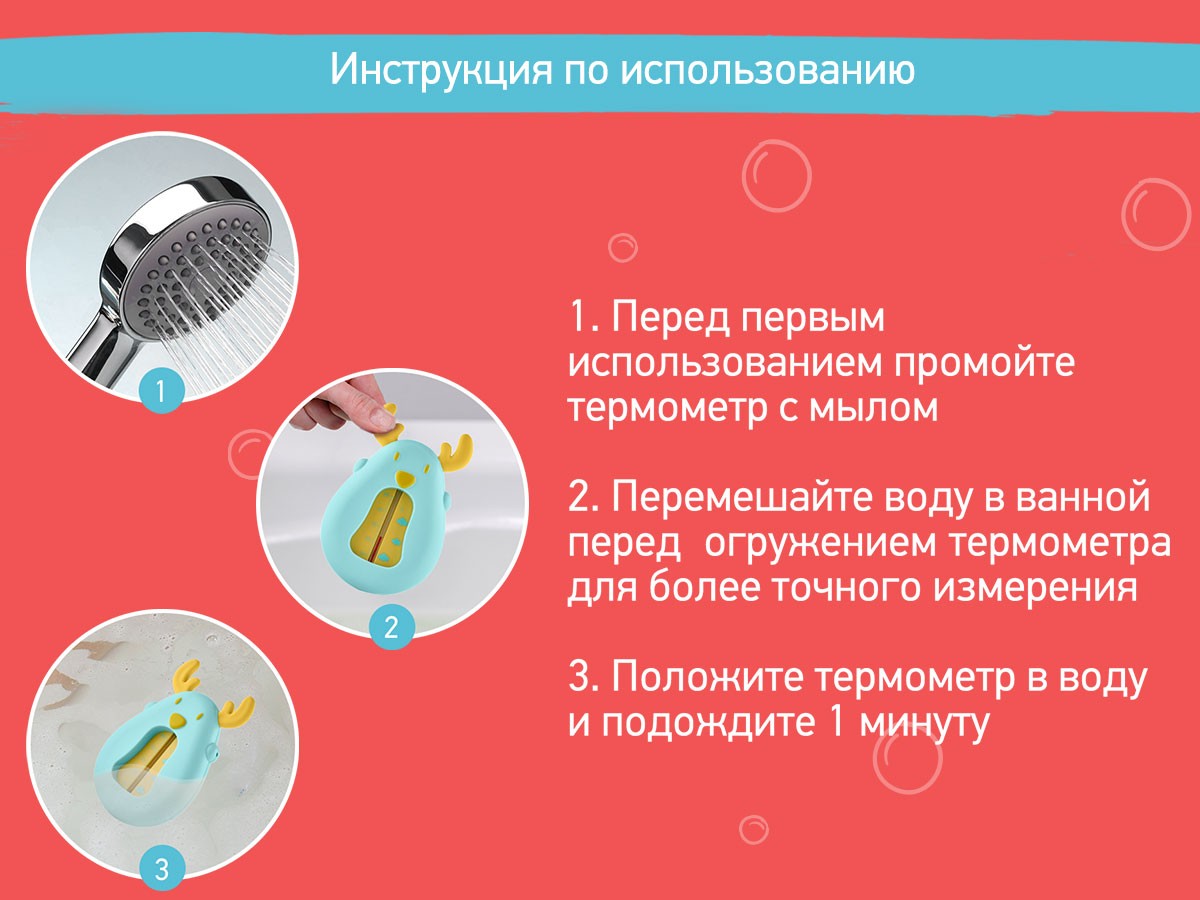 Инструкция по использованию

1

2

3

1. Перед первым использованием промойте термометр с мылом

2. Перемешайте воду в ванной перед огружением термометра для более точного измерения

3. Положите термометр в воду и подождите 1 минуту